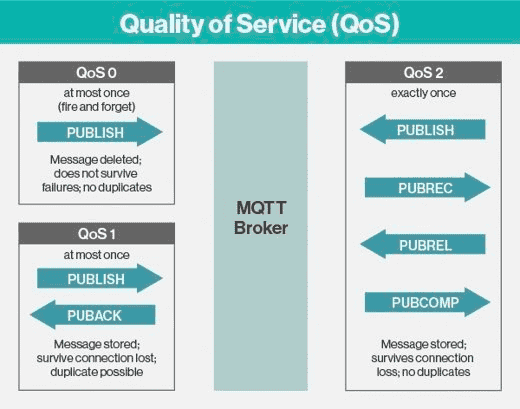 Quality of Service (QoS)

QoS 0

at most once
(fire and forget)

PUBLISH

Message deleted;
does not survive
failures; no duplicates

QoS 1

at most once

PUBLISH

PUBACK

Message stored;
survive connection lost;
duplicate possible

MQTT
Broker

QoS 2

exactly once

PUBLISH

PUBREC

PUBREL

PUBCOMP

Message stored;
survives connection
loss; no duplicates